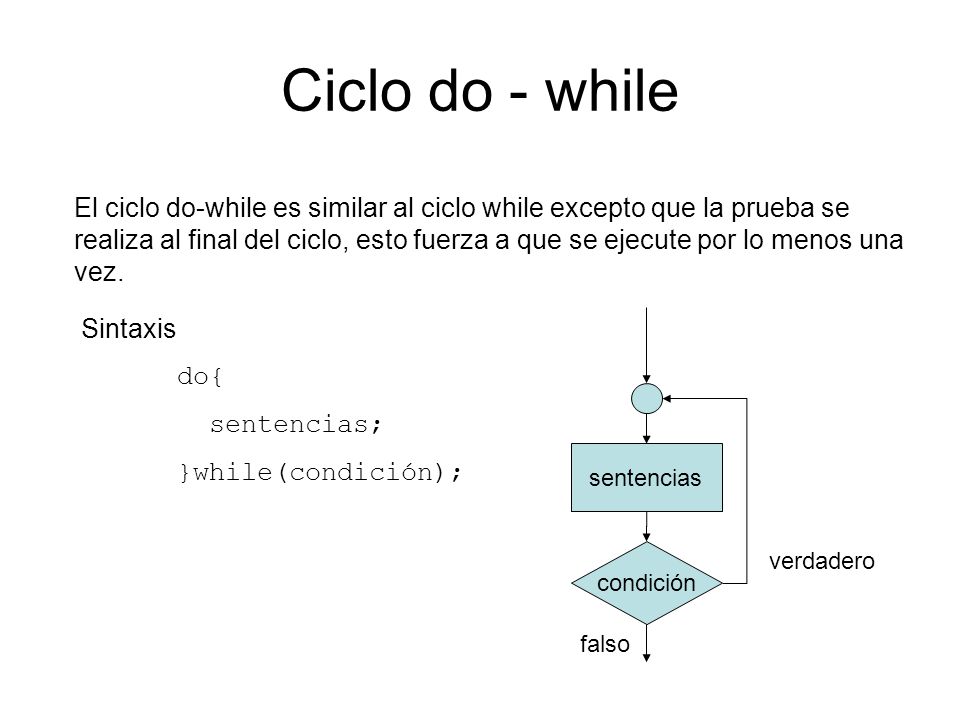 Ciclo do - while

El ciclo do-while es similar al ciclo while excepto que la prueba se realiza al final del ciclo, esto fuerza a que se ejecute por lo menos una vez.

Sintaxis

do{

sentencias;

}while(condición);

sentencias

condición

verdadero

falso